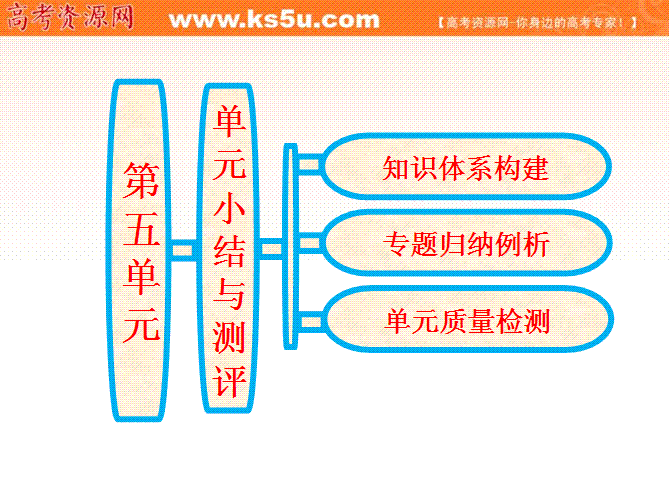 高考资源网 www.ks5u.com 【高考资源网-你身边的高考专家！】

第五单元

单元小结与测评

知识体系构建

专题归纳例析

单元质量检测